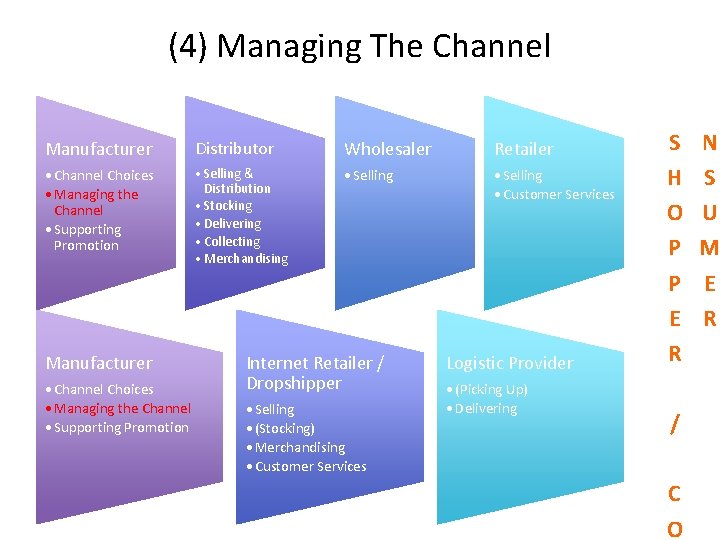 (4) Managing The Channel

Manufacturer
• Channel Choices
• Managing the Channel
• Supporting Promotion

Distributor
• Selling & Distribution
• Stocking
• Delivering
• Collecting
• Merchandising

Wholesaler
• Selling

Retailer
• Selling
• Customer Services

Manufacturer
• Channel Choices
• Managing the Channel
• Supporting Promotion

Internet Retailer / Dropshipper
• Selling
• (Stocking)
• Merchandising
• Customer Services

Logistic Provider
• (Picking Up)
• Delivering

S H O P P E R / C O

N S U M E R